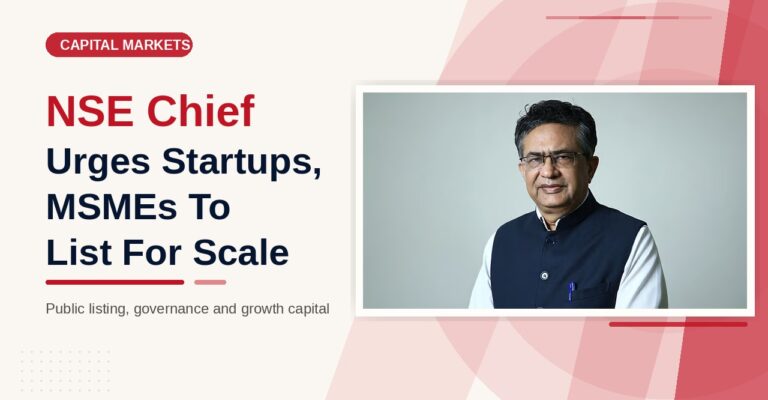 CAPITAL MARKETS

NSE Chief
Urges Startups, MSMEs To List For Scale

Public listing, governance and growth capital